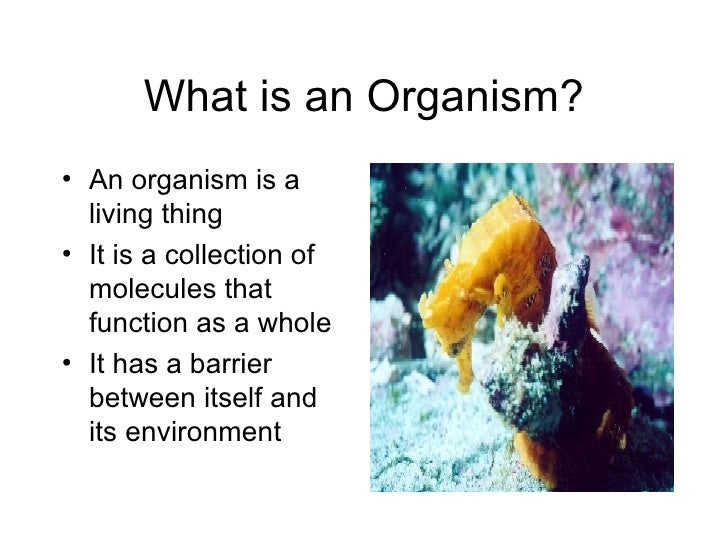 What is an Organism?

• An organism is a living thing
• It is a collection of molecules that function as a whole
• It has a barrier between itself and its environment